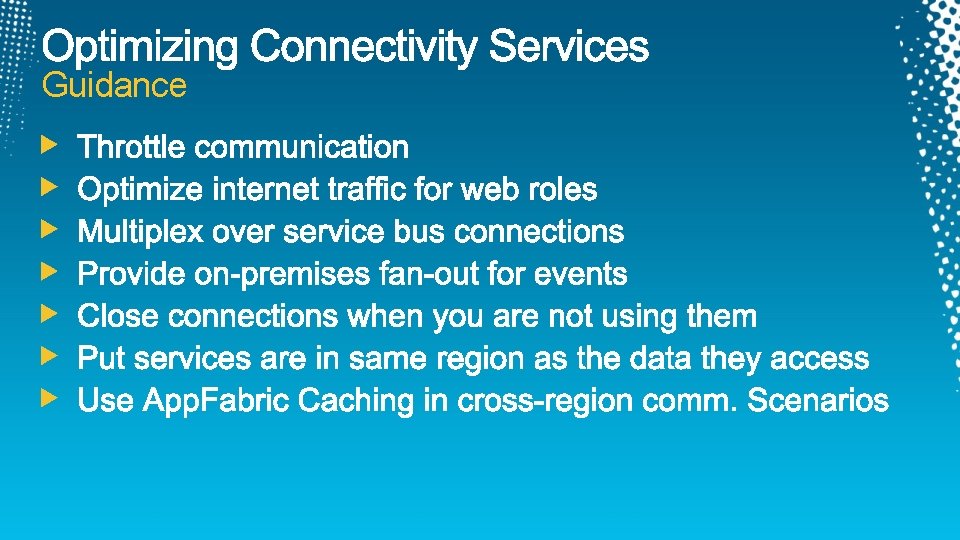 Optimizing Connectivity Services
Guidance

Throttle communication
Optimize internet traffic for web roles
Multiplex over service bus connections
Provide on-premises fan-out for events
Close connections when you are not using them
Put services are in same region as the data they access
Use AppFabric Caching in cross-region comm. Scenarios